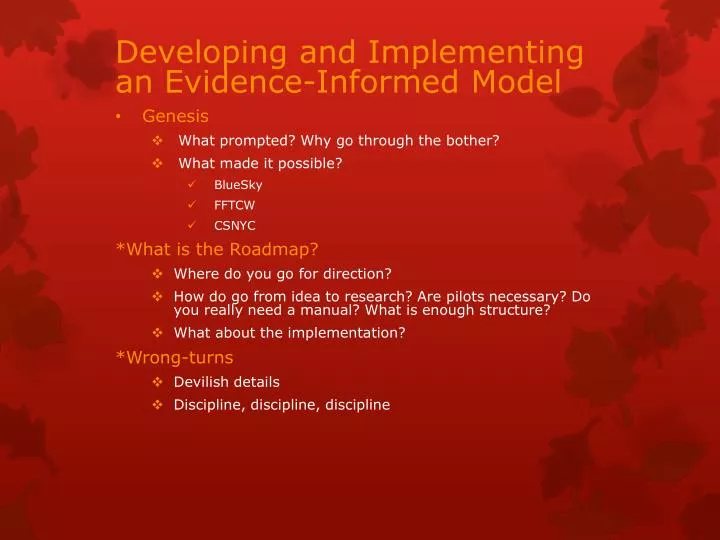 Developing and Implementing an Evidence-Informed Model

• Genesis

❖ What prompted? Why go through the bother?

❖ What made it possible?

✓ BlueSky

✓ FFTCW

✓ CSNYC

*What is the Roadmap?

❖ Where do you go for direction?

❖ How do go from idea to research? Are pilots necessary? Do you really need a manual? What is enough structure?

❖ What about the implementation?

*Wrong-turns

❖ Devilish details

❖ Discipline, discipline, discipline